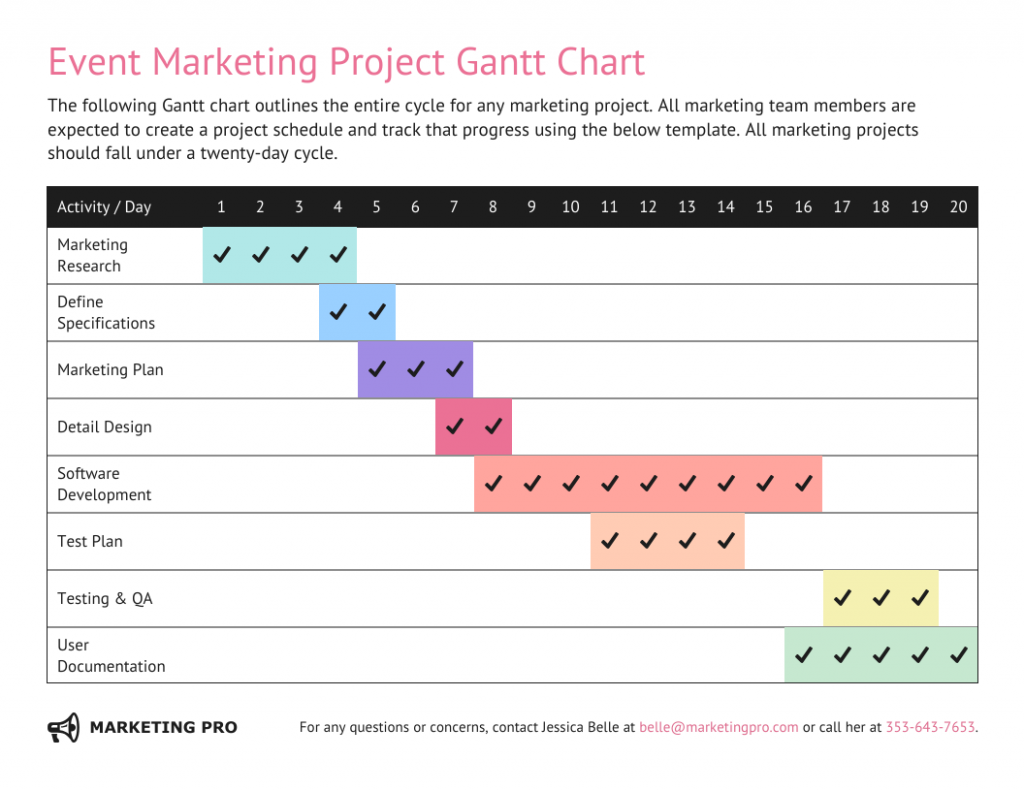 Event Marketing Project Gantt Chart

The following Gantt chart outlines the entire cycle for any marketing project. All marketing team members are expected to create a project schedule and track that progress using the below template. All marketing projects should fall under a twenty-day cycle.

| Activity / Day | 1 | 2 | 3 | 4 | 5 | 6 | 7 | 8 | 9 | 10 | 11 | 12 | 13 | 14 | 15 | 16 | 17 | 18 | 19 | 20 |
|---|---|---|---|---|---|---|---|---|---|---|---|---|---|---|---|---|---|---|---|---|
| Marketing Research | ✓ | ✓ | ✓ | ✓ | | | | | | | | | | | | | | | | |
| Define Specifications | | | | ✓ | ✓ | | | | | | | | | | | | | | | |
| Marketing Plan | | | | | ✓ | ✓ | ✓ | | | | | | | | | | | | | |
| Detail Design | | | | | | | ✓ | ✓ | | | | | | | | | | | | |
| Software Development | | | | | | | | ✓ | ✓ | ✓ | ✓ | ✓ | ✓ | ✓ | ✓ | ✓ | | | | |
| Test Plan | | | | | | | | | | | ✓ | ✓ | ✓ | ✓ | | | | | | |
| Testing & QA | | | | | | | | | | | | | | | | | ✓ | ✓ | ✓ | |
| User Documentation | | | | | | | | | | | | | | | | ✓ | ✓ | ✓ | ✓ | ✓ |

MARKETING PRO

For any questions or concerns, contact Jessica Belle at belle@marketingpro.com or call her at 353-643-7653.